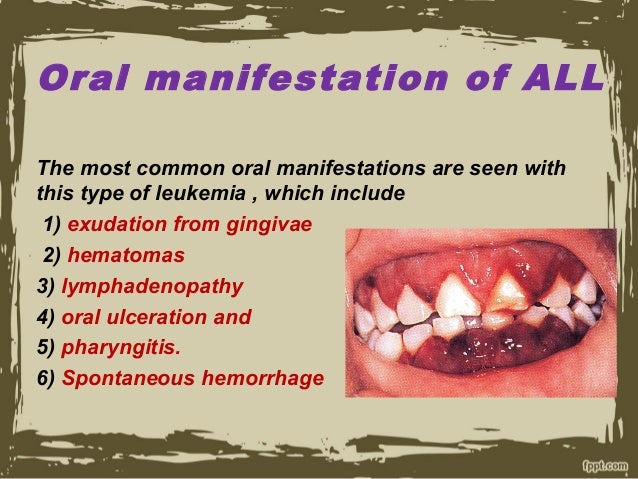 Oral manifestation of ALL

The most common oral manifestations are seen with this type of leukemia , which include

1) exudation from gingivae
2) hematomas
3) lymphadenopathy
4) oral ulceration and
5) pharyngitis.
6) Spontaneous hemorrhage

fppt.com